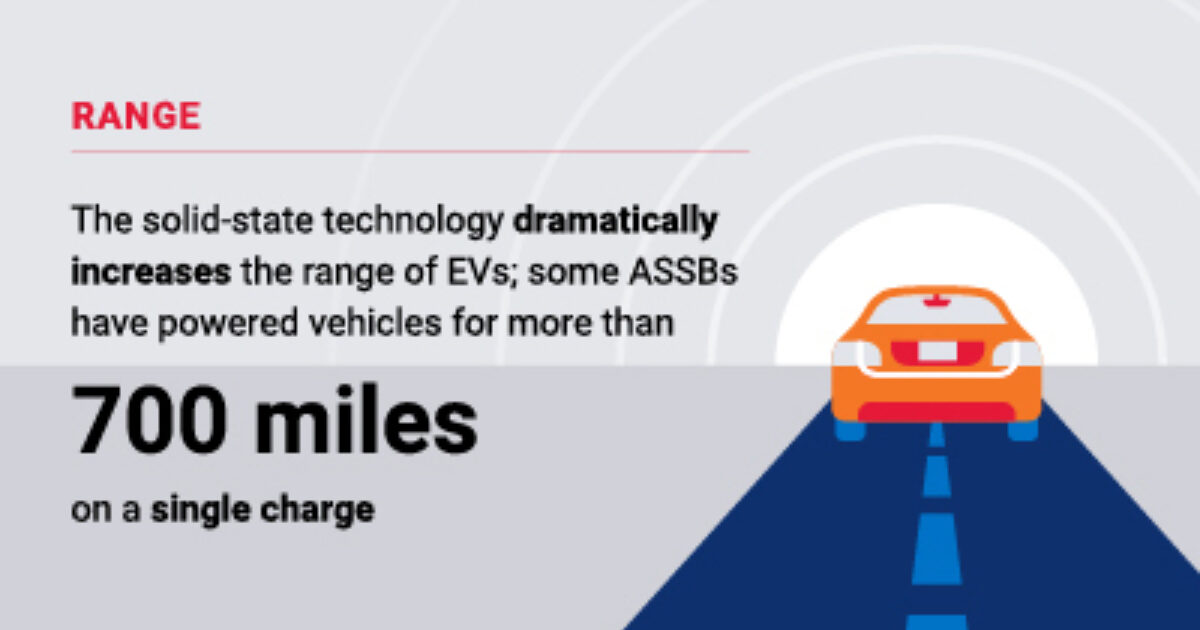 RANGE

The solid-state technology dramatically increases the range of EVs; some ASSBs have powered vehicles for more than

700 miles

on a single charge